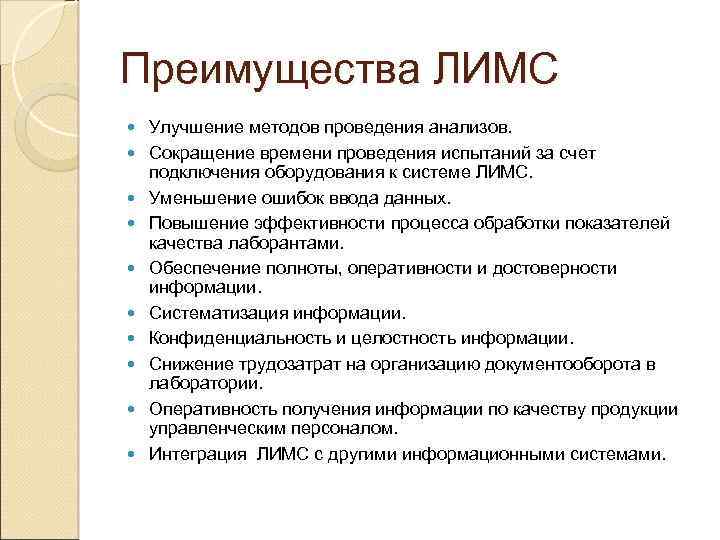 Преимущества ЛИМС

- Улучшение методов проведения анализов.
- Сокращение времени проведения испытаний за счет подключения оборудования к системе ЛИМС.
- Уменьшение ошибок ввода данных.
- Повышение эффективности процесса обработки показателей качества лаборантами.
- Обеспечение полноты, оперативности и достоверности информации.
- Систематизация информации.
- Конфиденциальность и целостность информации.
- Снижение трудозатрат на организацию документооборота в лаборатории.
- Оперативность получения информации по качеству продукции управленческим персоналом.
- Интеграция ЛИМС с другими информационными системами.